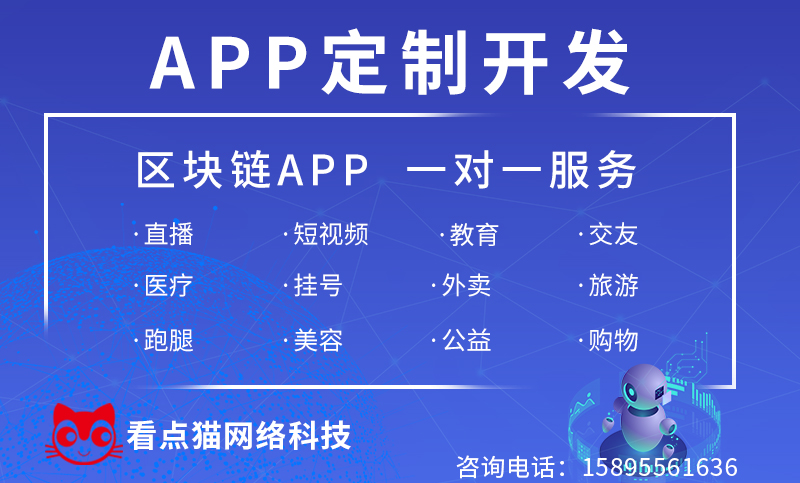 APP定制开发

区块链APP 一对一服务

·直播 ·短视频 ·教育 ·交友

·医疗 ·挂号 ·外卖 ·旅游

·跑腿 ·美容 ·公益 ·购物

看点猫网络科技

咨询电话：15895561636